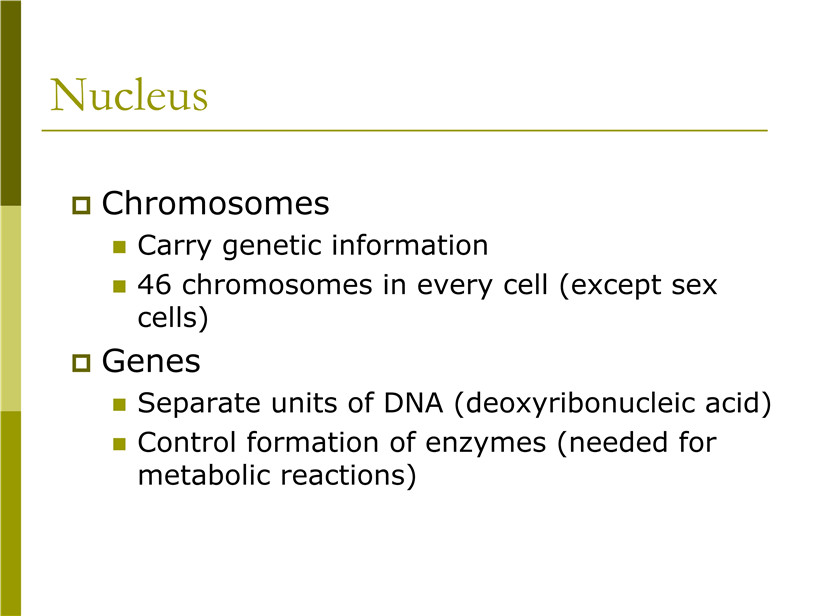 Nucleus

Chromosomes

Carry genetic information

46 chromosomes in every cell (except sex cells)

Genes

Separate units of DNA (deoxyribonucleic acid)

Control formation of enzymes (needed for metabolic reactions)